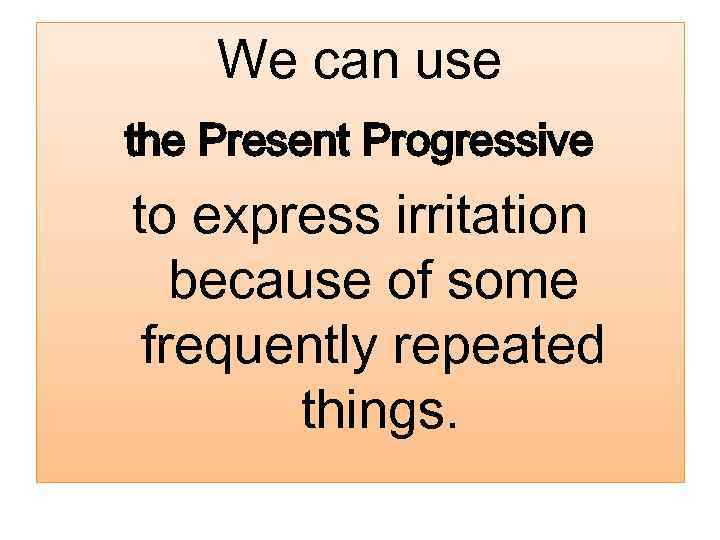 We can use

the Present Progressive

to express irritation because of some frequently repeated things.